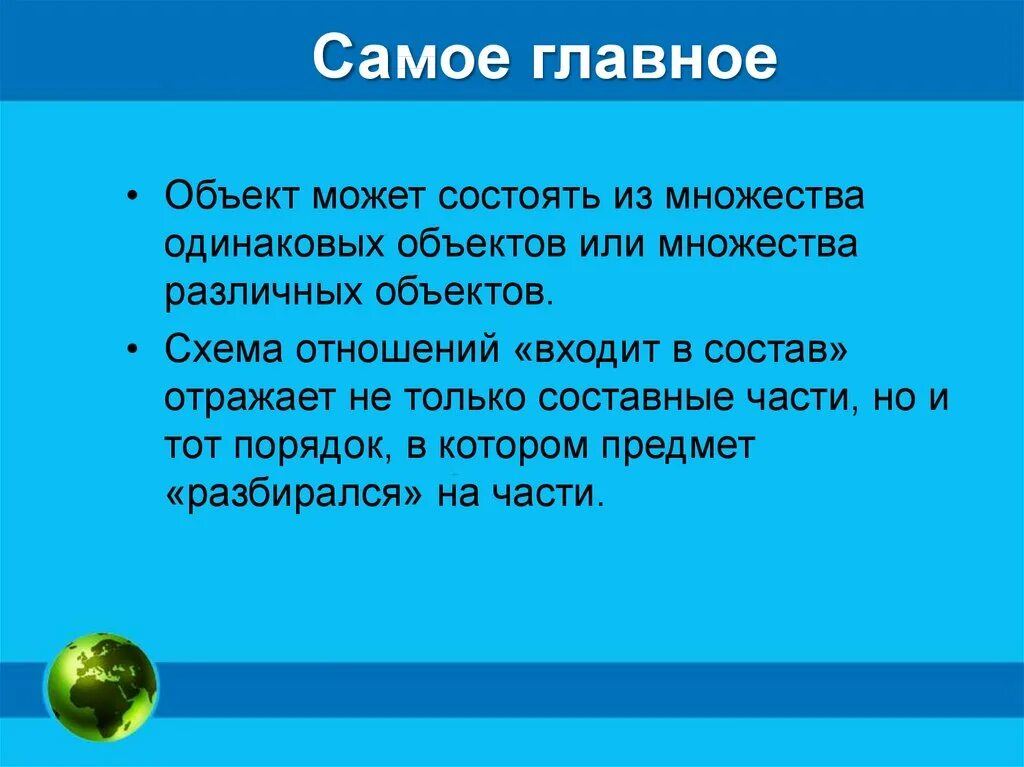 Самое главное

• Объект может состоять из множества одинаковых объектов или множества различных объектов.

• Схема отношений «входит в состав» отражает не только составные части, но и тот порядок, в котором предмет «разбирался» на части.